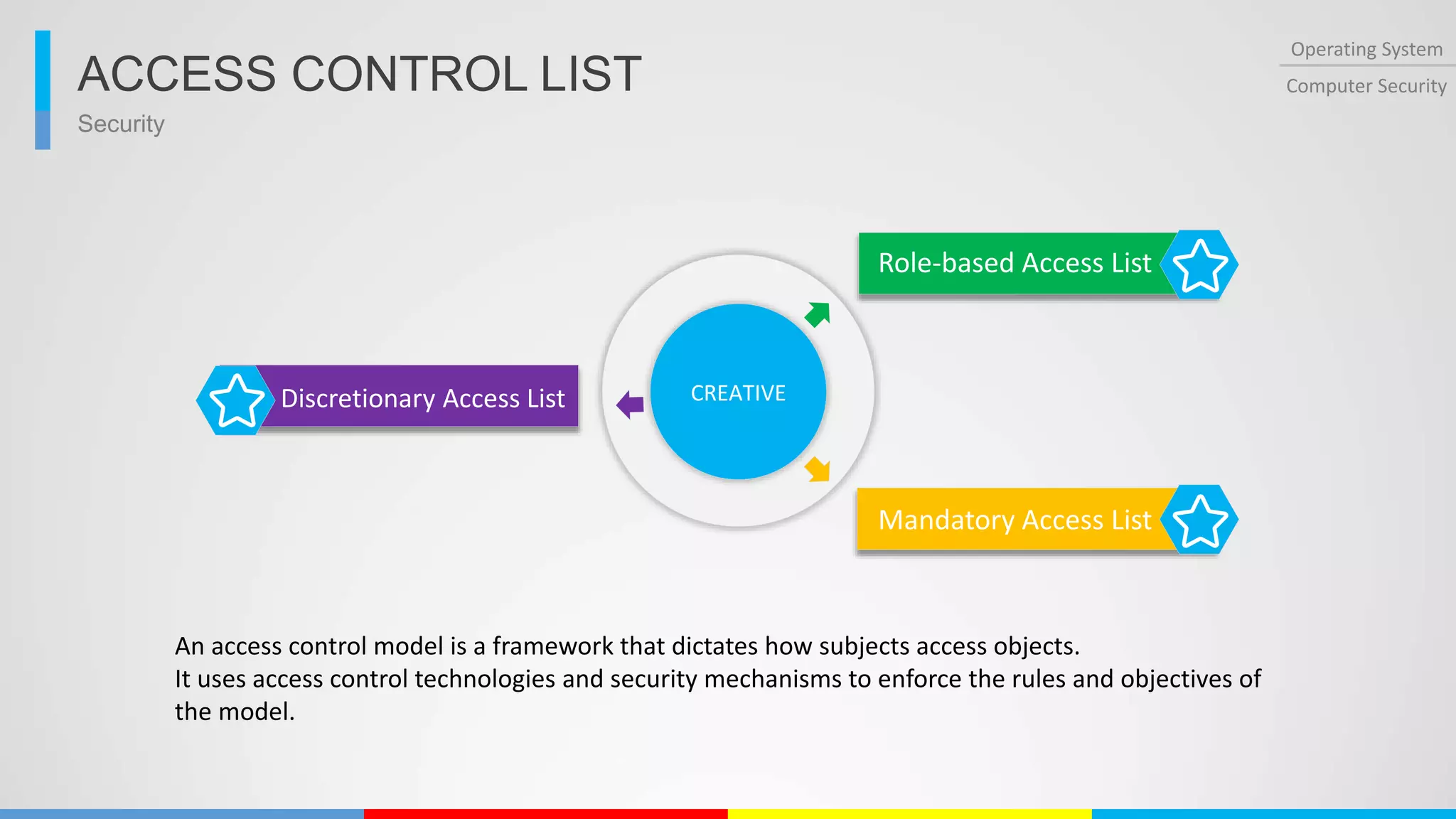 ACCESS CONTROL LIST

Security

Operating System

Computer Security

Role-based Access List

Discretionary Access List

CREATIVE

Mandatory Access List

An access control model is a framework that dictates how subjects access objects.
It uses access control technologies and security mechanisms to enforce the rules and objectives of the model.